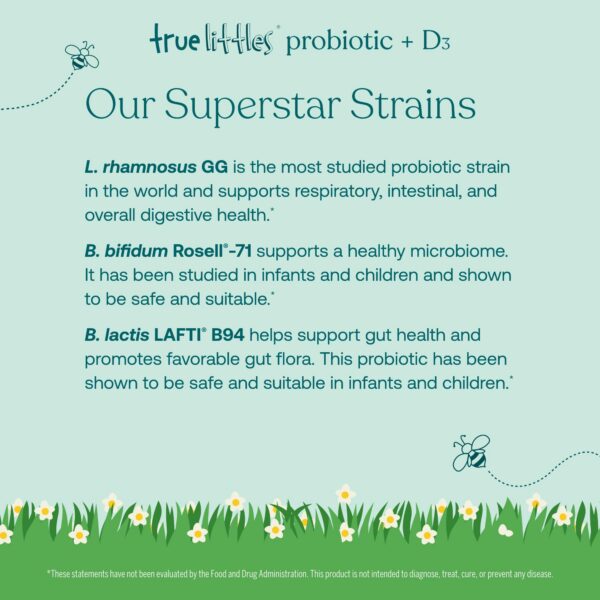 true littles® probiotic + D3

Our Superstar Strains

L. rhamnosus GG is the most studied probiotic strain in the world and supports respiratory, intestinal, and overall digestive health.*

B. bifidum Rosell®-71 supports a healthy microbiome. It has been studied in infants and children and shown to be safe and suitable.*

B. lactis LAFTI® B94 helps support gut health and promotes favorable gut flora. This probiotic has been shown to be safe and suitable in infants and children.*

*These statements have not been evaluated by the Food and Drug Administration. This product is not intended to diagnose, treat, cure, or prevent any disease.